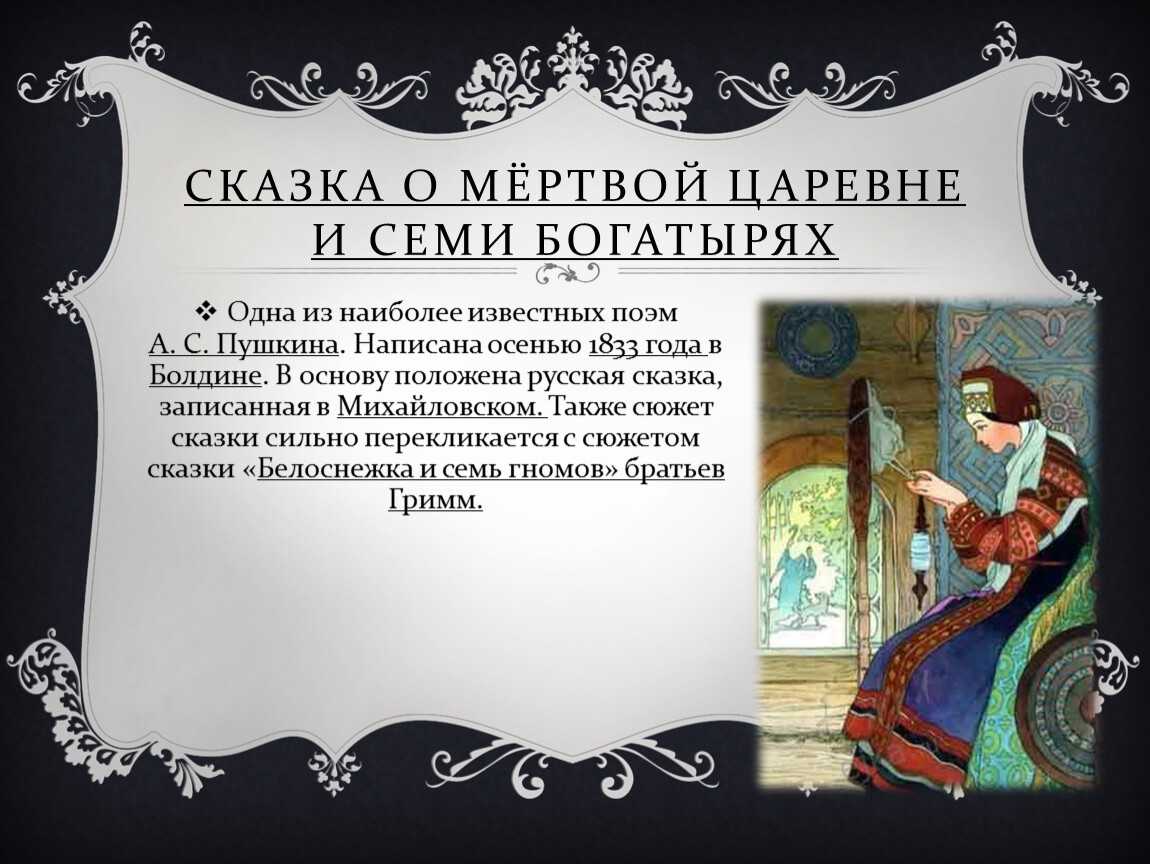 СКАЗКА О МЁРТВОЙ ЦАРЕВНЕ И СЕМИ БОГАТЫРЯХ

❖ Одна из наиболее известных поэм А. С. Пушкина. Написана осенью 1833 года в Болдине. В основу положена русская сказка, записанная в Михайловском. Также сюжет сказки сильно перекликается с сюжетом сказки «Белоснежка и семь гномов» братьев Гримм.